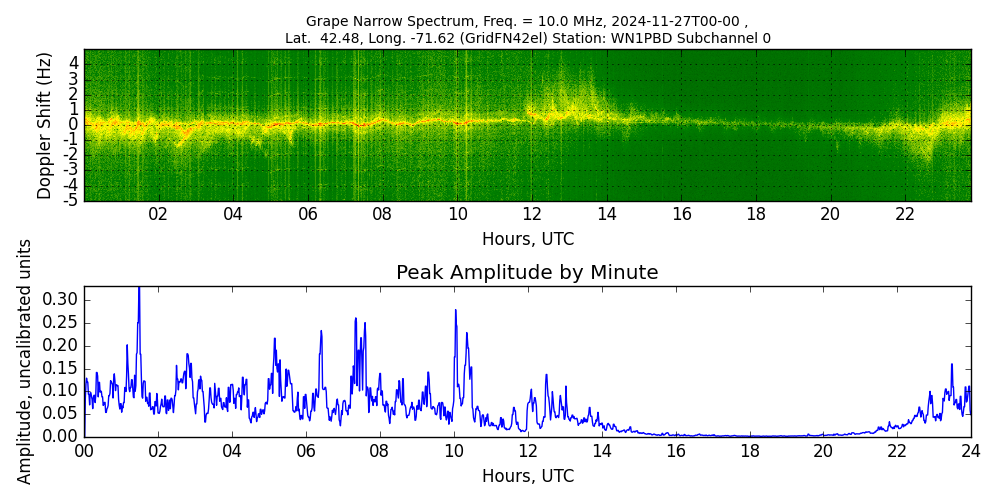 Grape Narrow Spectrum, Freq. = 10.0 MHz, 2024-11-27T00-00 ,
Lat. 42.48, Long. -71.62 (GridFN42el) Station: WN1PBD Subchannel 0

Doppler Shift (Hz)
4
3
2
1
0
-1
-2
-3
-4
-5

02 04 06 08 10 12 14 16 18 20 22
Hours, UTC

Peak Amplitude by Minute

Amplitude, uncalibrated units
0.30
0.25
0.20
0.15
0.10
0.05
0.00

00 02 04 06 08 10 12 14 16 18 20 22 24
Hours, UTC